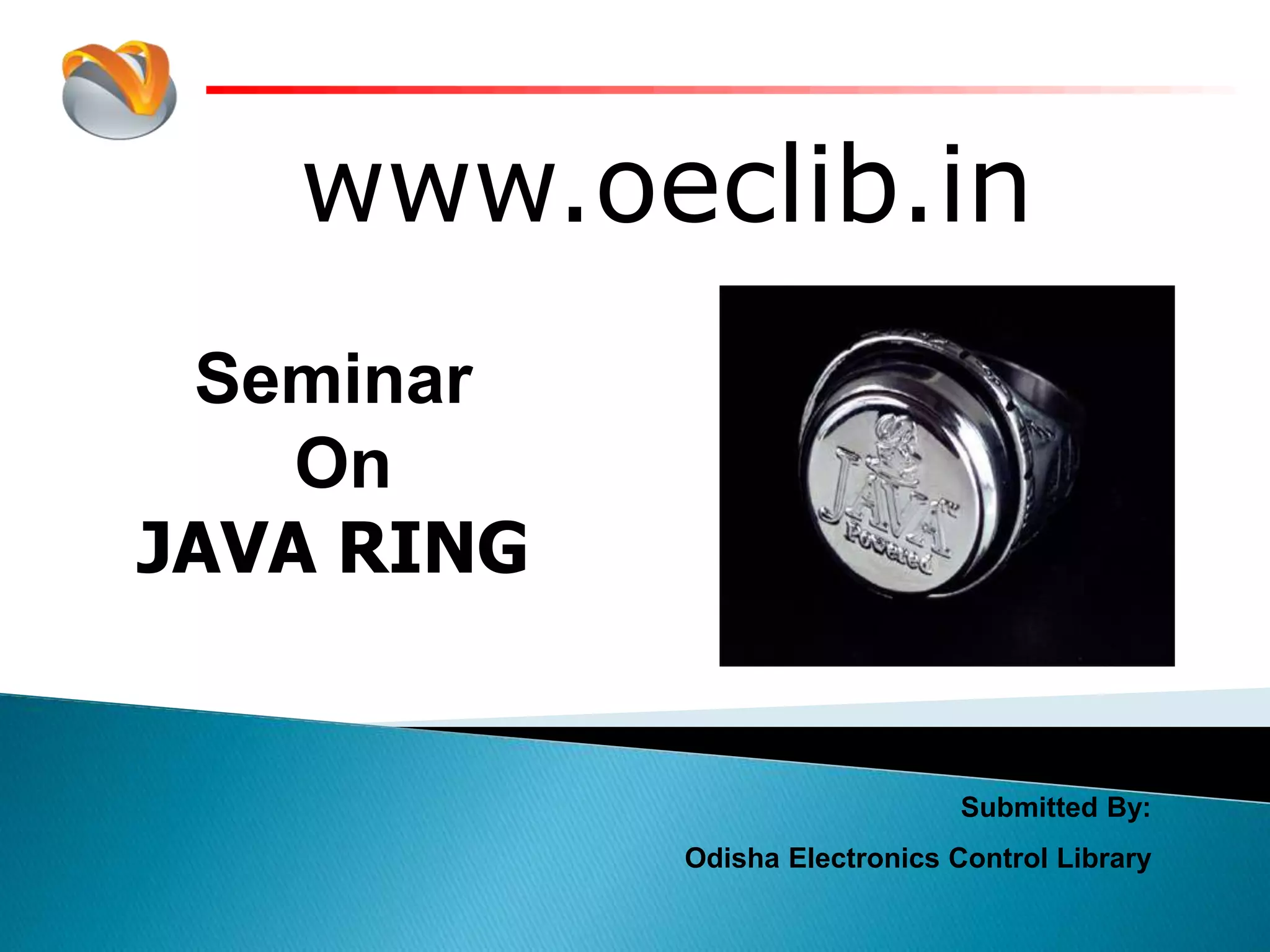 www.oeclib.in

Seminar
On
JAVA RING

JAVA™
Powered

Submitted By:

Odisha Electronics Control Library